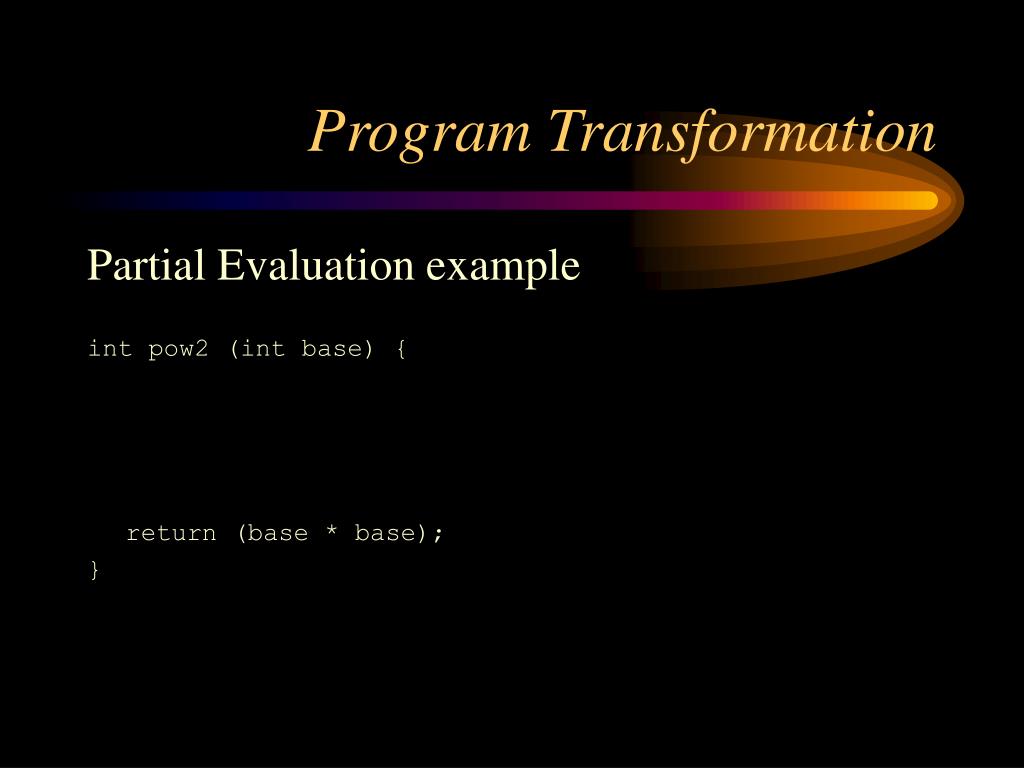 Program Transformation

Partial Evaluation example

int pow2 (int base) {

return (base * base);
}